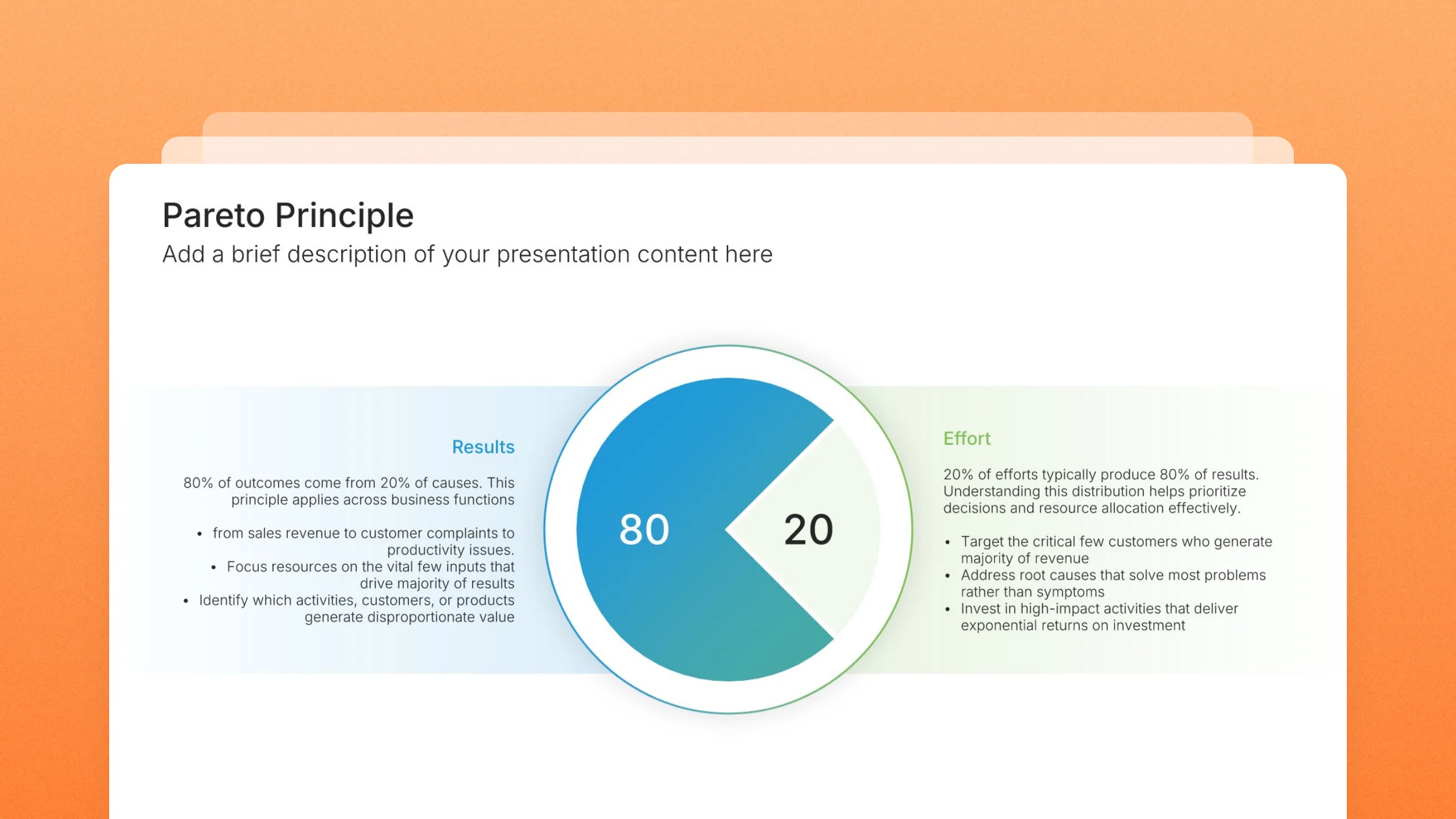 Pareto Principle
Add a brief description of your presentation content here

Results

80% of outcomes come from 20% of causes. This principle applies across business functions

• from sales revenue to customer complaints to productivity issues.
• Focus resources on the vital few inputs that drive majority of results
• Identify which activities, customers, or products generate disproportionate value

80

20

Effort

20% of efforts typically produce 80% of results. Understanding this distribution helps prioritize decisions and resource allocation effectively.

• Target the critical few customers who generate majority of revenue
• Address root causes that solve most problems rather than symptoms
• Invest in high-impact activities that deliver exponential returns on investment